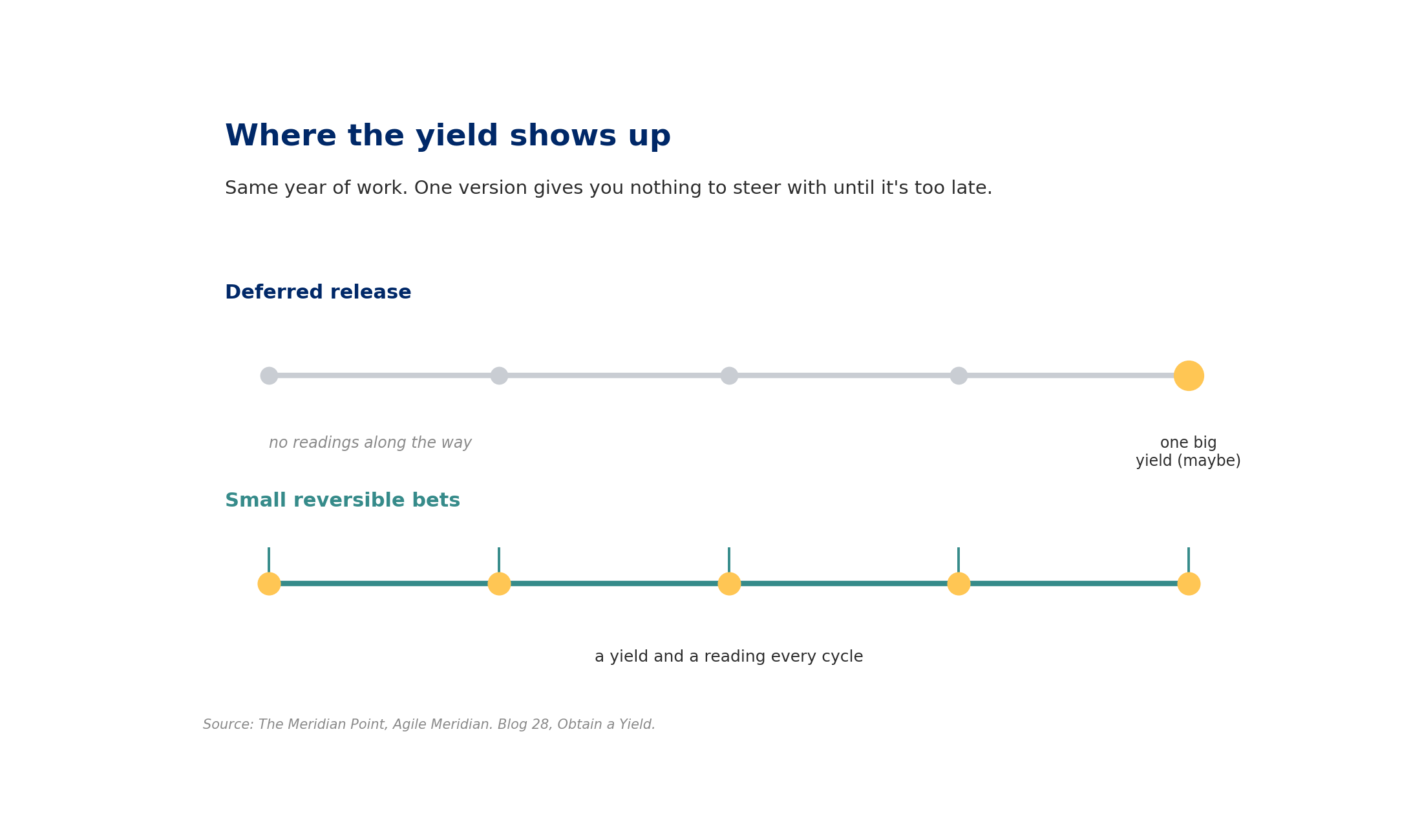 Where the yield shows up

Same year of work. One version gives you nothing to steer with until it's too late.

Deferred release

no readings along the way

one big yield (maybe)

Small reversible bets

a yield and a reading every cycle

Source: The Meridian Point, Agile Meridian. Blog 28, Obtain a Yield.